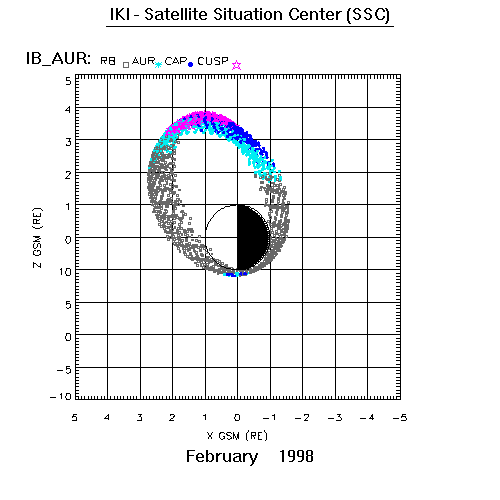 IKI - Satellite Situation Center (SSC)

IB_AUR: RB AUR CAP CUSP

5
4
3
2
1
0
10
5
0
−5
−10

Z GSM (RE)

5 4 3 2 1 0 −1 −2 −3 −4 −5

X GSM (RE)

February 1998